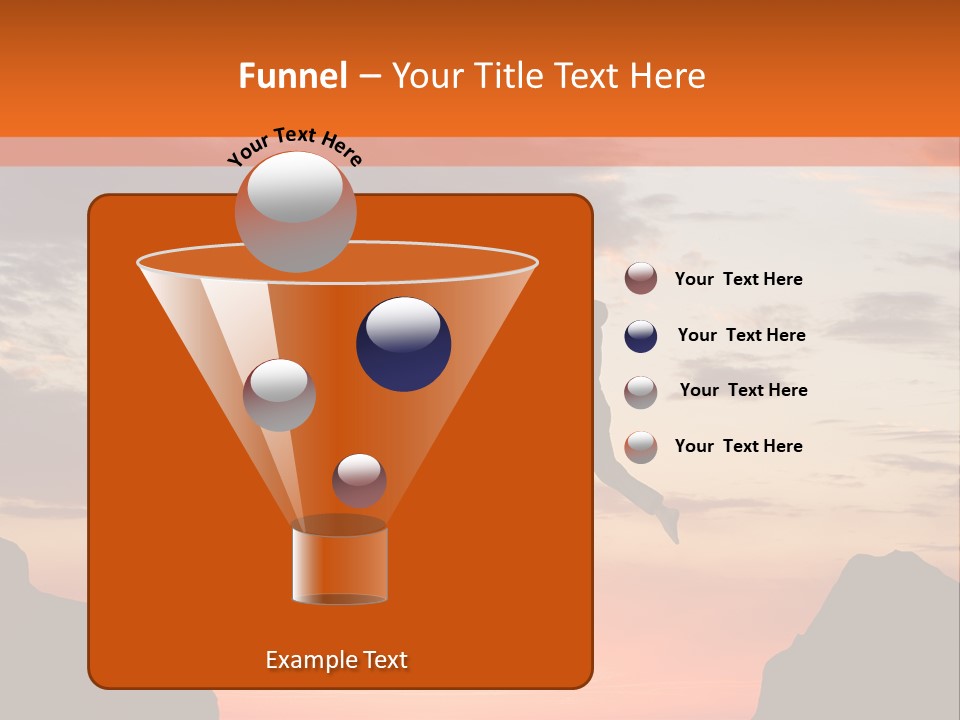 Funnel – Your Title Text Here

Your Text Here

Your Text Here

Your Text Here

Your Text Here

Your Text Here

Example Text